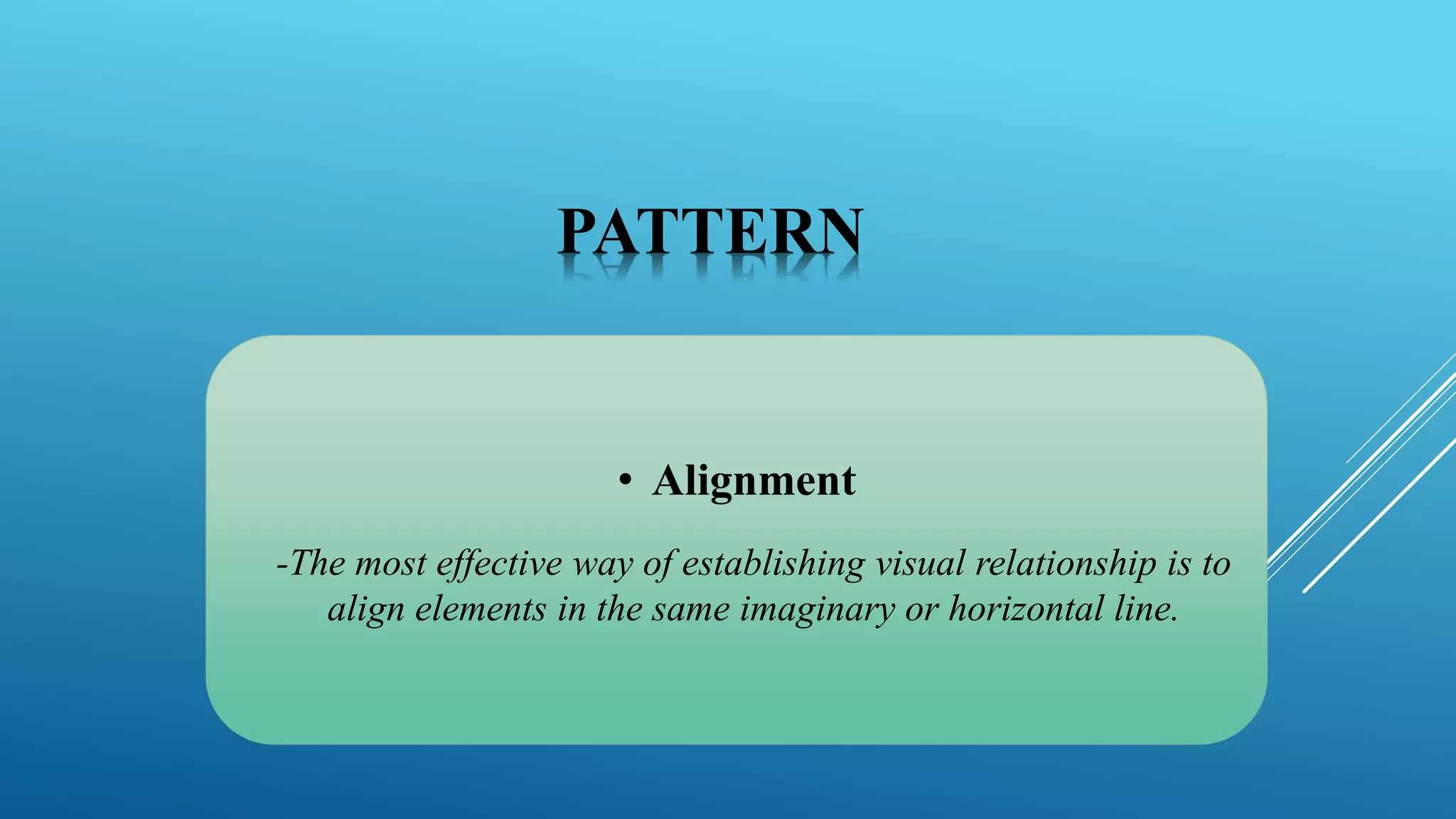 PATTERN

• Alignment

-The most effective way of establishing visual relationship is to align elements in the same imaginary or horizontal line.